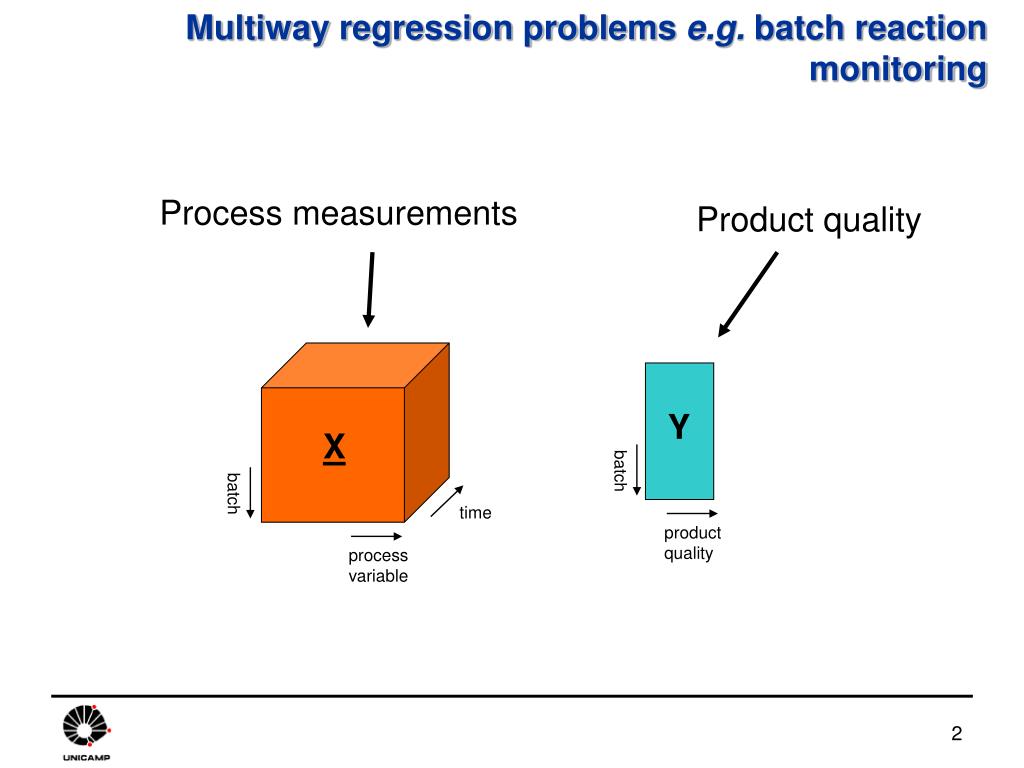 Multiway regression problems e.g. batch reaction monitoring

Process measurements

Product quality

X

batch

time

process variable

Y

batch

product quality

UNICAMP

2